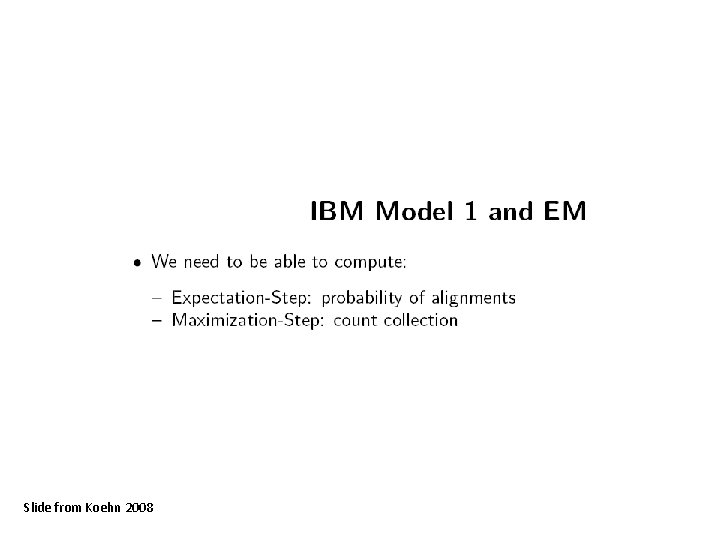 IBM Model 1 and EM

• We need to be able to compute:

– Expectation-Step: probability of alignments
– Maximization-Step: count collection

Slide from Koehn 2008